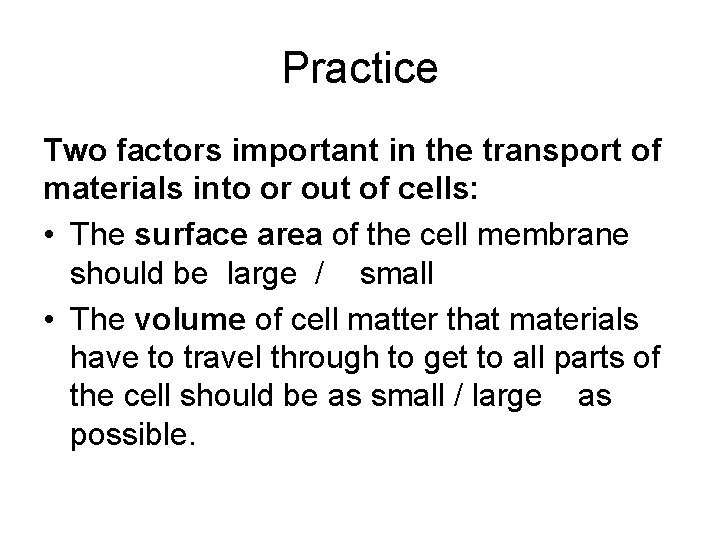 Practice

Two factors important in the transport of materials into or out of cells:

• The surface area of the cell membrane should be large / small

• The volume of cell matter that materials have to travel through to get to all parts of the cell should be as small / large as possible.